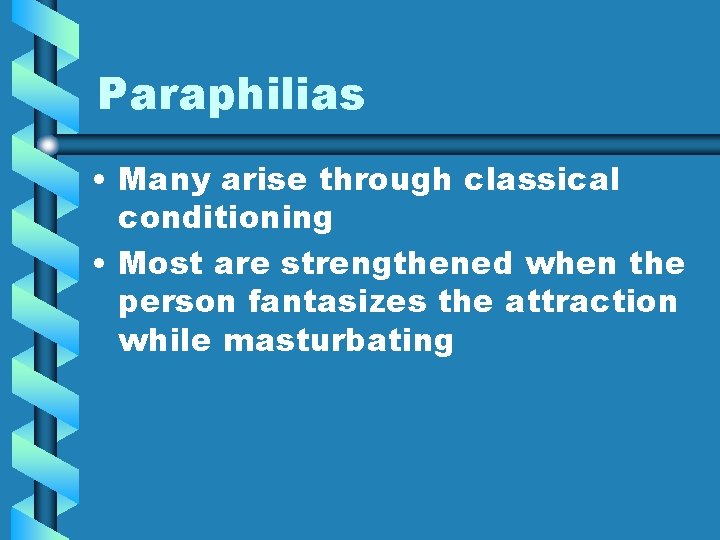 Paraphilias

• Many arise through classical conditioning

• Most are strengthened when the person fantasizes the attraction while masturbating